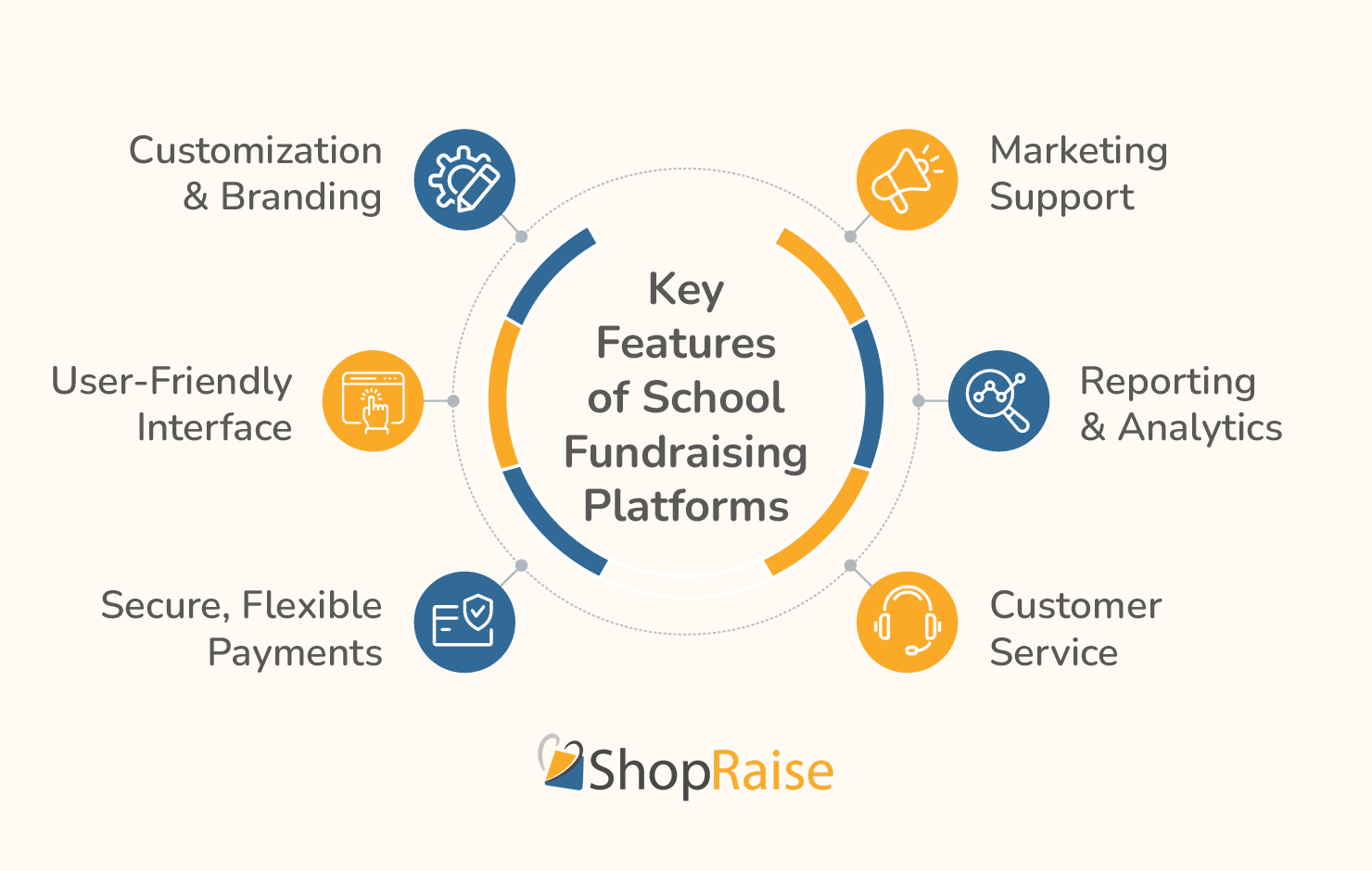 Key Features of School Fundraising Platforms

Customization & Branding

User-Friendly Interface

Secure, Flexible Payments

Marketing Support

Reporting & Analytics

Customer Service

ShopRaise